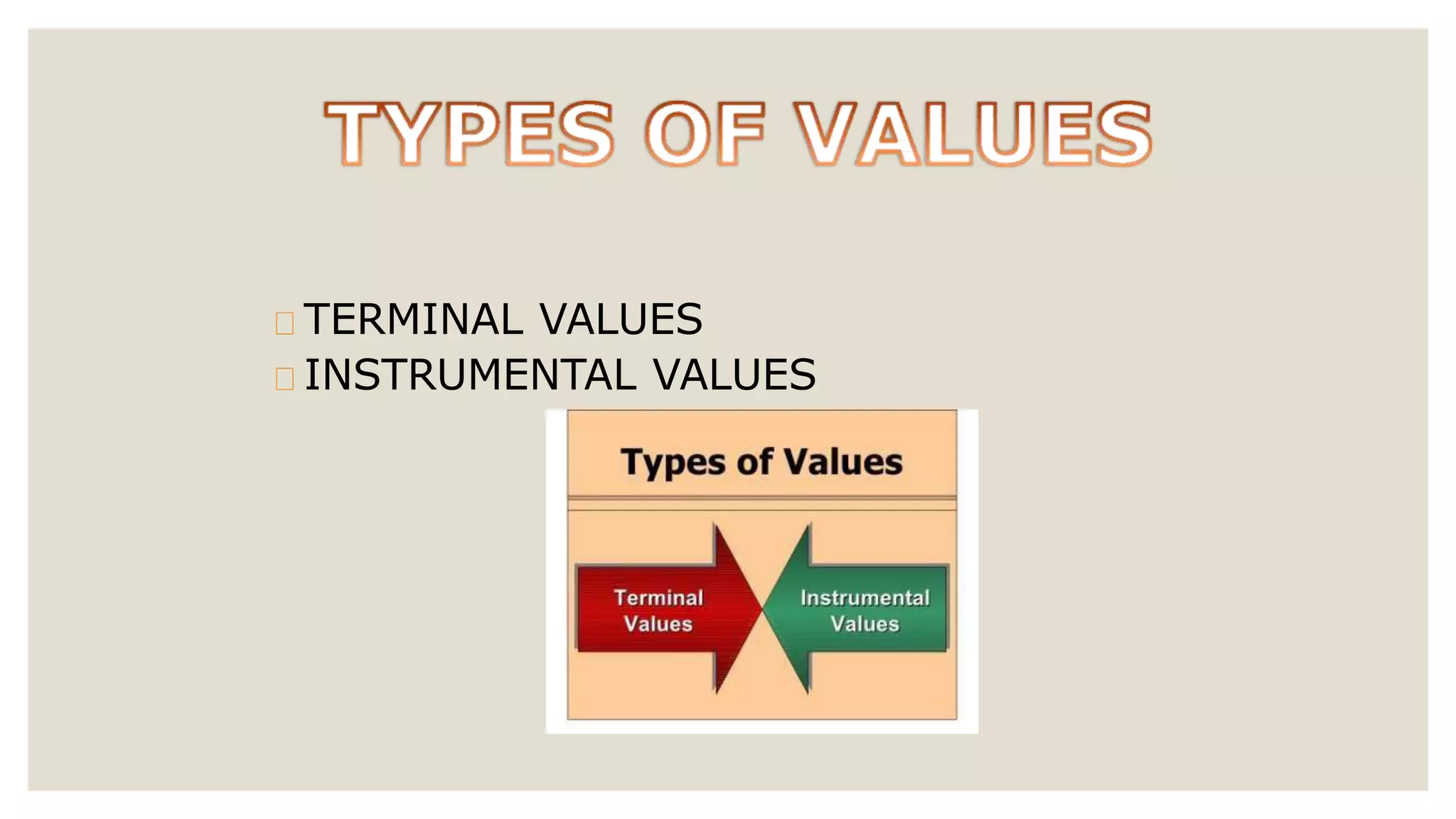 TYPES OF VALUES

TERMINAL VALUES
INSTRUMENTAL VALUES

Types of Values

Terminal Values

Instrumental Values